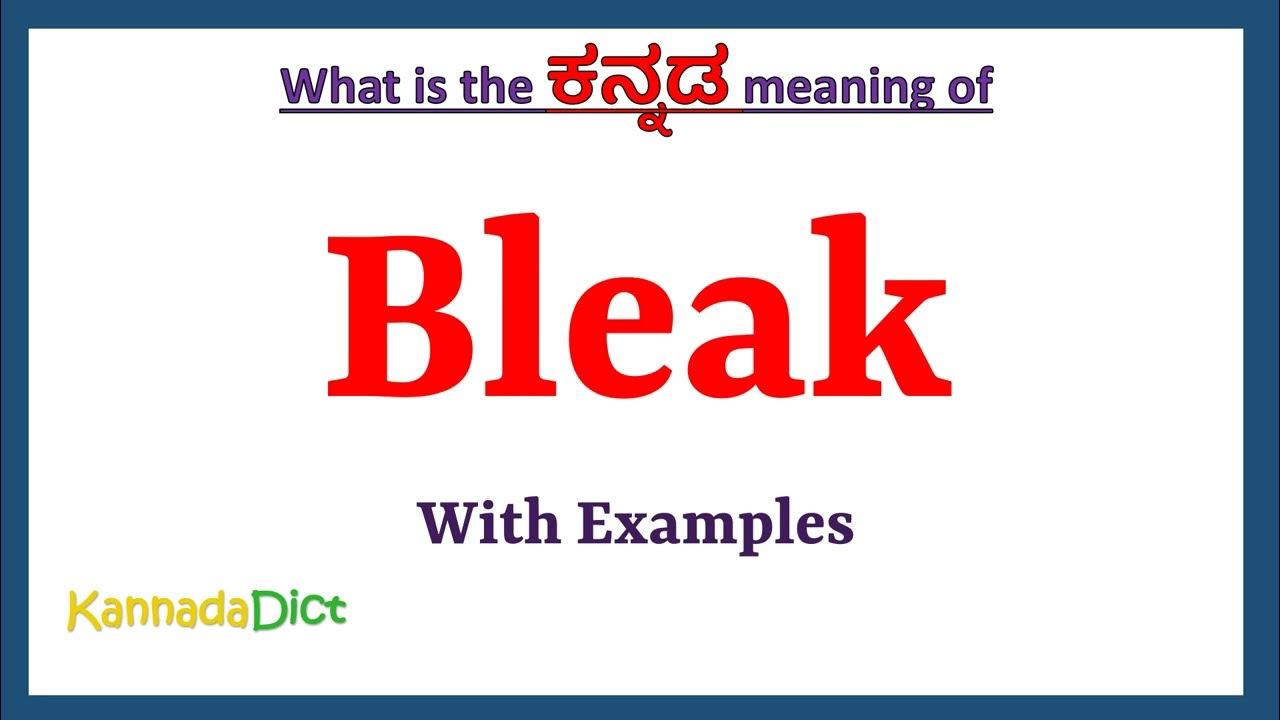 What is the ಕನ್ನಡ meaning of

Bleak

With Examples

KannadaDict